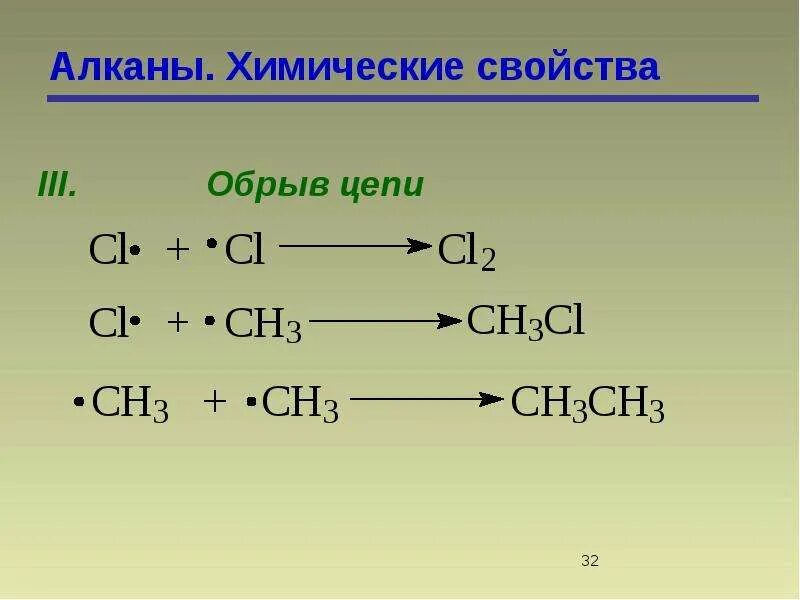 Алканы. Химические свойства

III. Обрыв цепи

$Cl\cdot + \cdot Cl \longrightarrow Cl_2$

$Cl\cdot + \cdot CH_3 \longrightarrow CH_3Cl$

$\cdot CH_3 + \cdot CH_3 \longrightarrow CH_3CH_3$

32